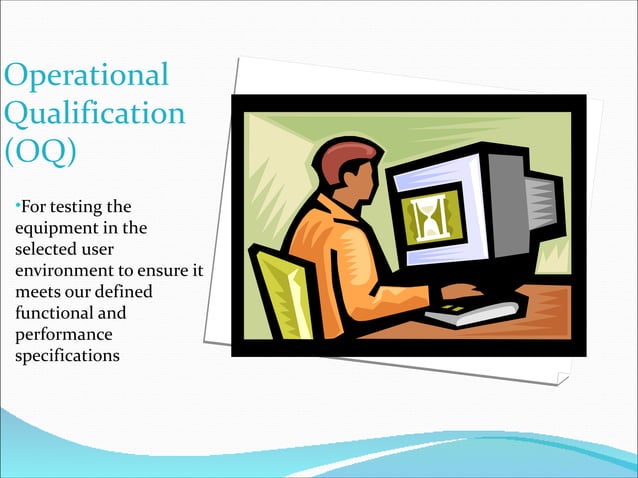 Operational Qualification (OQ)

•For testing the equipment in the selected user environment to ensure it meets our defined functional and performance specifications